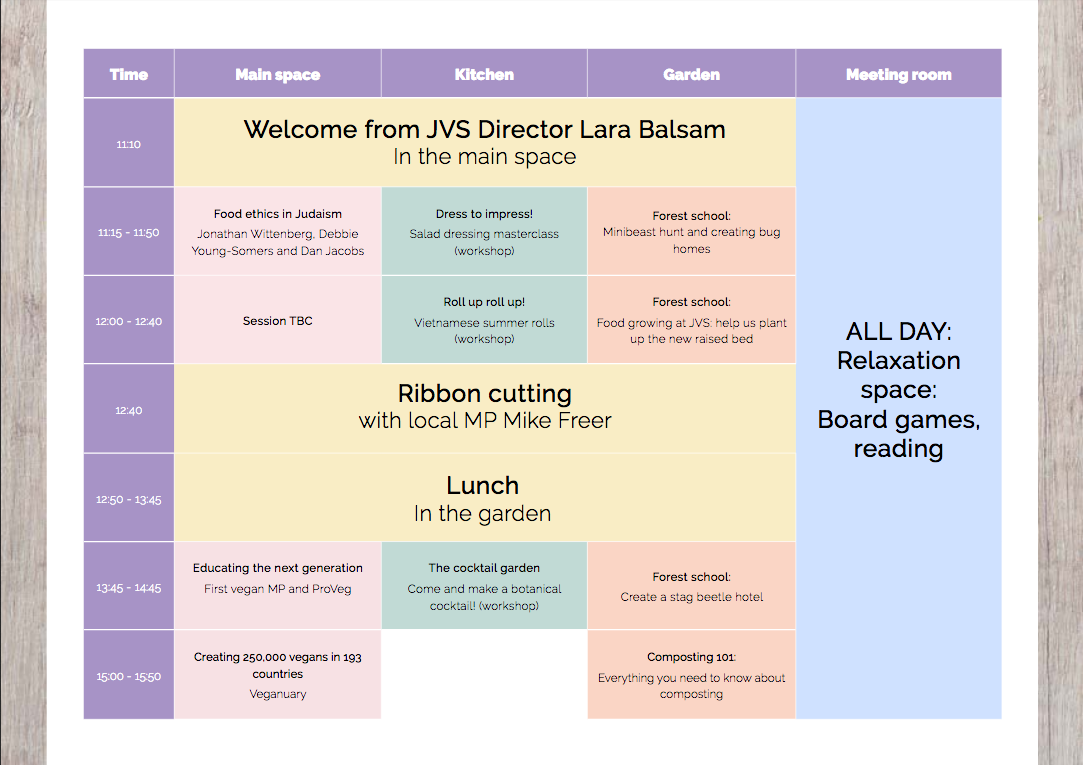 | Time | Main space | Kitchen | Garden | Meeting room |
|---|---|---|---|---|
| 11:10 | Welcome from JVS Director Lara Balsam In the main space | | | ALL DAY: Relaxation space: Board games, reading |
| 11:15 - 11:50 | Food ethics in Judaism Jonathan Wittenberg, Debbie Young-Somers and Dan Jacobs | Dress to impress! Salad dressing masterclass (workshop) | Forest school: Minibeast hunt and creating bug homes | |
| 12:00 - 12:40 | Session TBC | Roll up roll up! Vietnamese summer rolls (workshop) | Forest school: Food growing at JVS: help us plant up the new raised bed | |
| 12:40 | Ribbon cutting with local MP Mike Freer | | | |
| 12:50 - 13:45 | Lunch In the garden | | | |
| 13:45 - 14:45 | Educating the next generation First vegan MP and ProVeg | The cocktail garden Come and make a botanical cocktail! (workshop) | Forest school: Create a stag beetle hotel | |
| 15:00 - 15:50 | Creating 250,000 vegans in 193 countries Veganuary | | Composting 101: Everything you need to know about composting | |